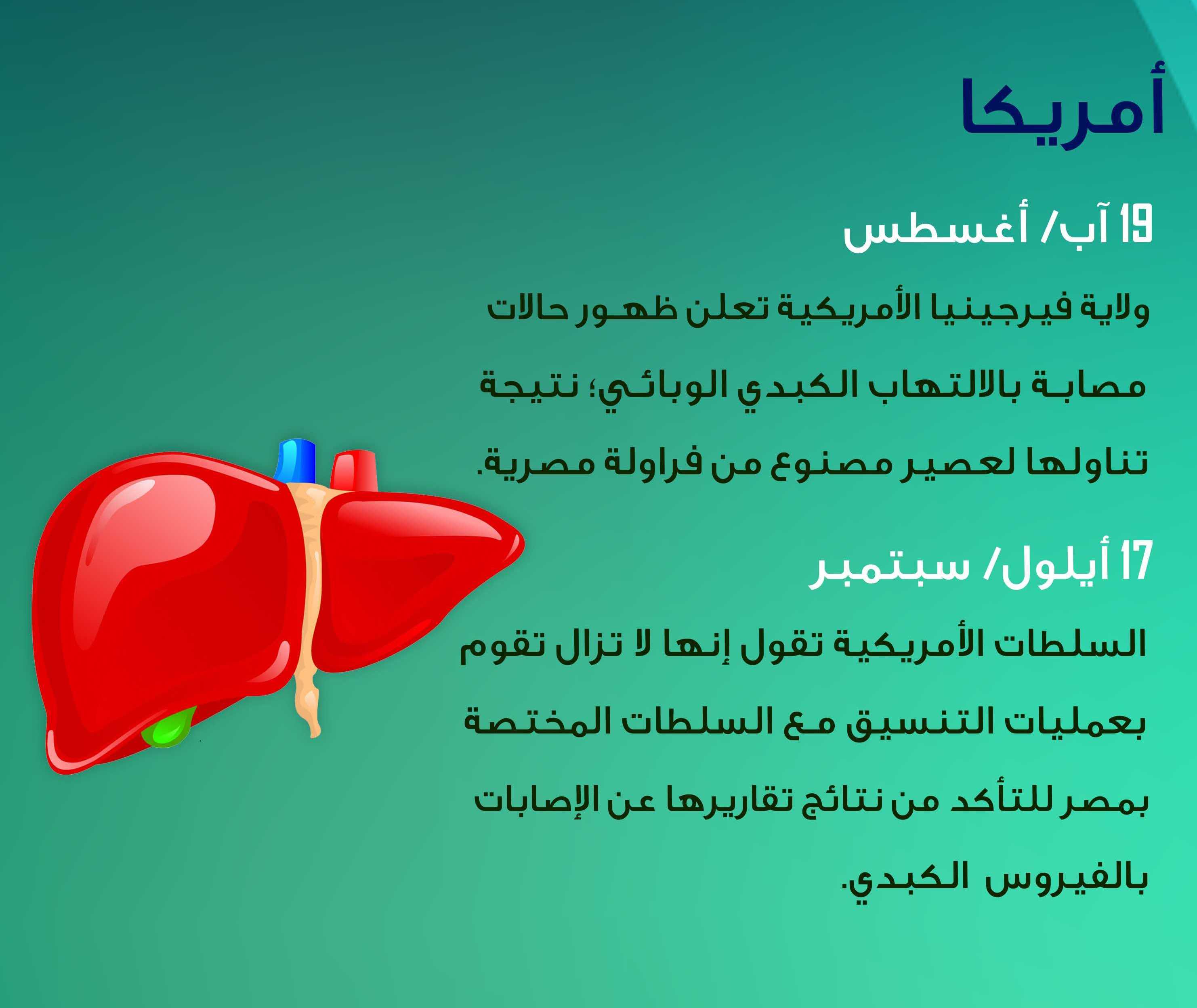 أمريكا

19 آب/ أغسطس

ولاية فيرجينيا الأمريكية تعلن ظهور حالات مصابة بالالتهاب الكبدي الوبائي؛ نتيجة تناولها لعصير مصنوع من فراولة مصرية.

17 أيلول/ سبتمبر

السلطات الأمريكية تقول إنها لا تزال تقوم بعمليات التنسيق مع السلطات المختصة بمصر للتأكد من نتائج تقاريرها عن الإصابات بالفيروس الكبدي.